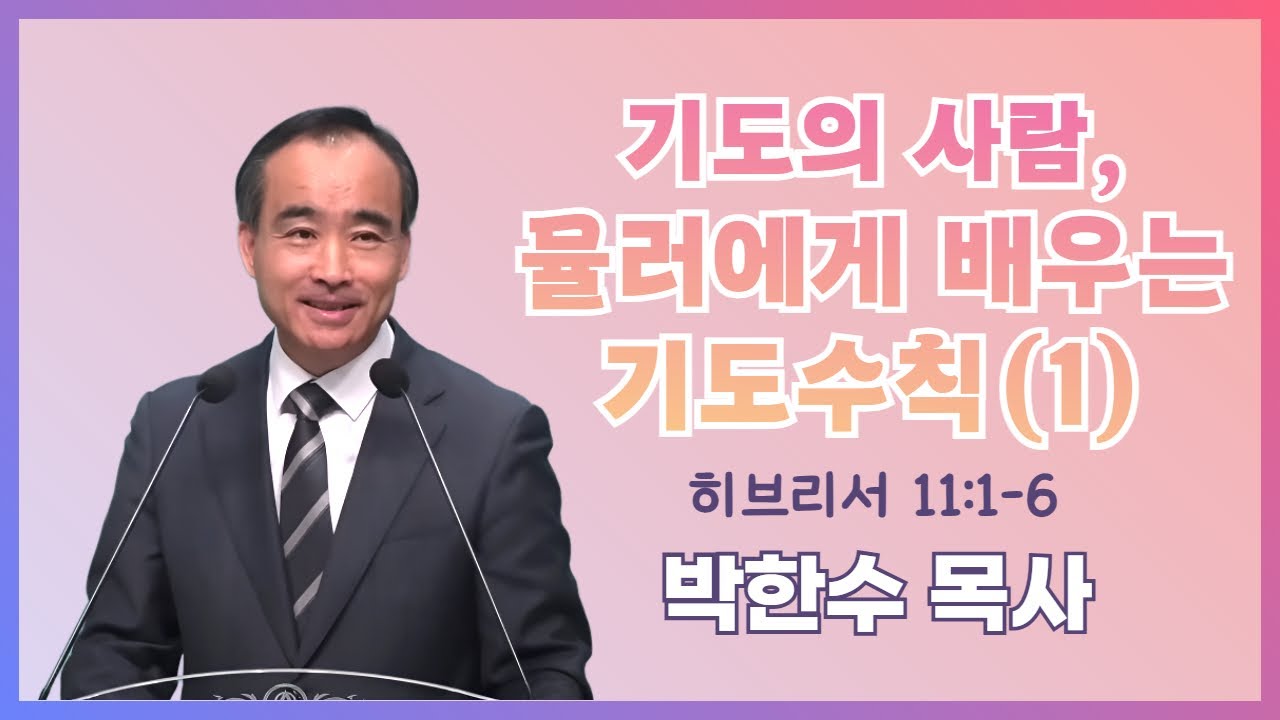 기도의 사람,
뮬러에게 배우는
기도수칙(1)

히브리서 11:1-6

박한수 목사